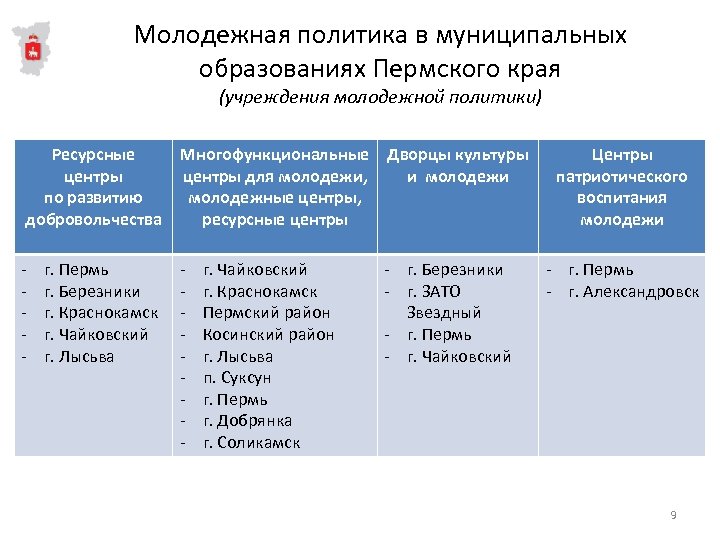 Молодежная политика в муниципальных образованиях Пермского края
(учреждения молодежной политики)

| Ресурсные центры по развитию добровольчества | Многофункциональные центры для молодежи, молодежные центры, ресурсные центры | Дворцы культуры и молодежи | Центры патриотического воспитания молодежи |
|---|---|---|---|
| - г. Пермь<br>- г. Березники<br>- г. Краснокамск<br>- г. Чайковский<br>- г. Лысьва | - г. Чайковский<br>- г. Краснокамск<br>- Пермский район<br>- Косинский район<br>- г. Лысьва<br>- п. Суксун<br>- г. Пермь<br>- г. Добрянка<br>- г. Соликамск | - г. Березники<br>- г. ЗАТО Звездный<br>- г. Пермь<br>- г. Чайковский | - г. Пермь<br>- г. Александровск |

9